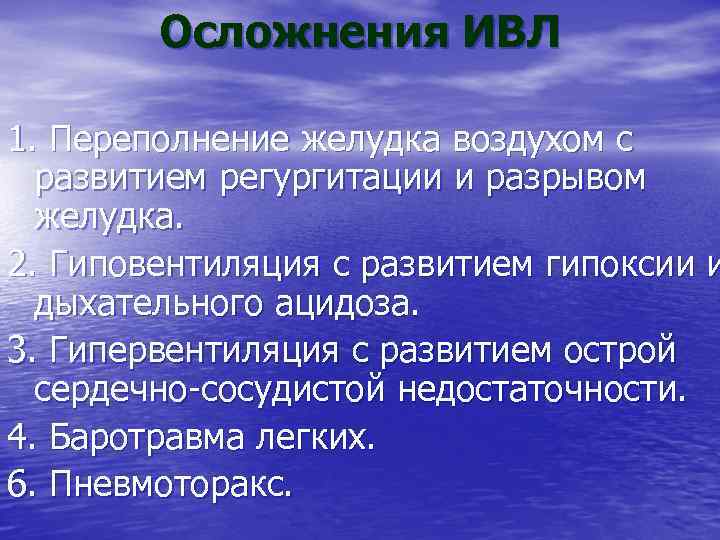 Осложнения ИВЛ

1. Переполнение желудка воздухом с развитием регургитации и разрывом желудка.

2. Гиповентиляция с развитием гипоксии и дыхательного ацидоза.

3. Гипервентиляция с развитием острой сердечно-сосудистой недостаточности.

4. Баротравма легких.

6. Пневмоторакс.